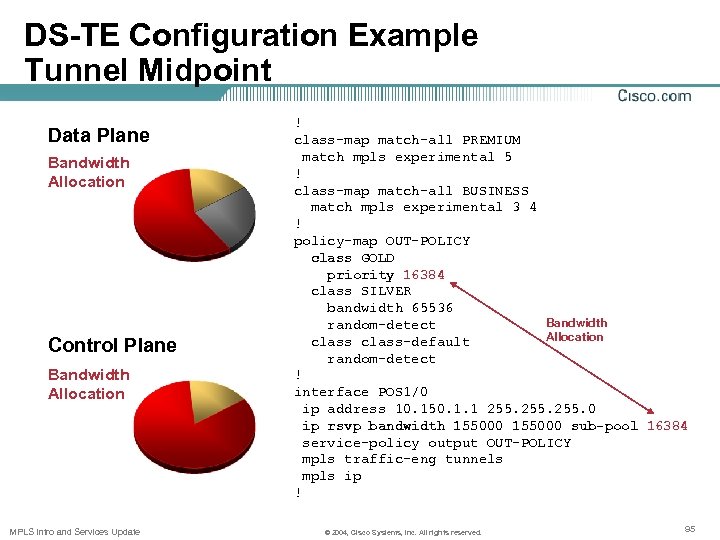 DS-TE Configuration Example
Tunnel Midpoint

Cisco.com

Data Plane

Bandwidth Allocation

Control Plane

Bandwidth Allocation

!
class-map match-all PREMIUM
 match mpls experimental 5
!
class-map match-all BUSINESS
  match mpls experimental 3 4
!
policy-map OUT-POLICY
  class GOLD
    priority 16384
  class SILVER
    bandwidth 65536
    random-detect
  class class-default
    random-detect
!
interface POS1/0
 ip address 10.150.1.1 255.255.255.0
 ip rsvp bandwidth 155000 155000 sub-pool 16384
 service-policy output OUT-POLICY
 mpls traffic-eng tunnels
 mpls ip
!

Bandwidth Allocation

MPLS Intro and Services Update

© 2004, Cisco Systems, Inc. All rights reserved.

85